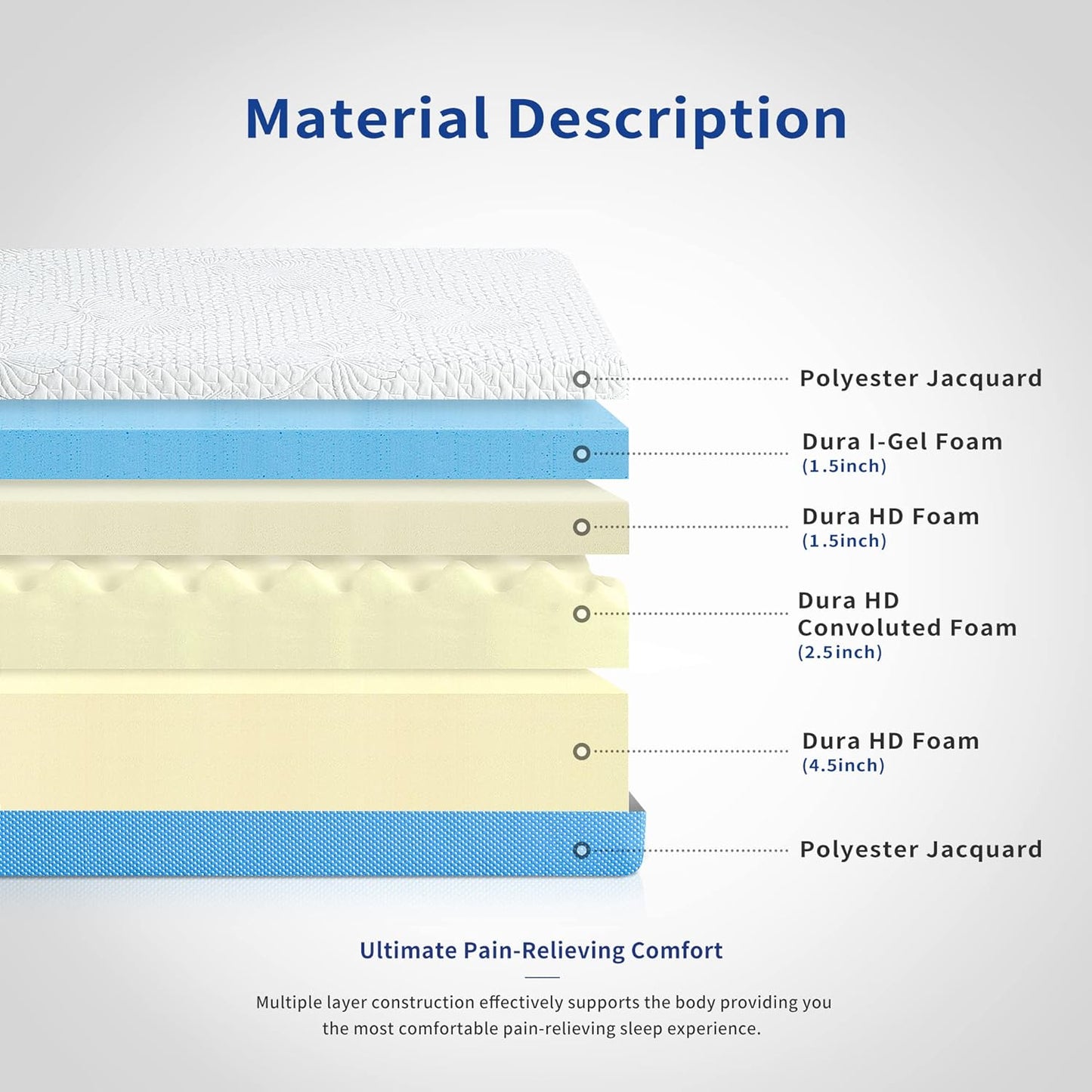 Material Description

Polyester Jacquard

Dura I-Gel Foam
(1.5inch)

Dura HD Foam
(1.5inch)

Dura HD
Convoluted Foam
(2.5inch)

Dura HD Foam
(4.5inch)

Polyester Jacquard

Ultimate Pain-Relieving Comfort

Multiple layer construction effectively supports the body providing you the most comfortable pain-relieving sleep experience.